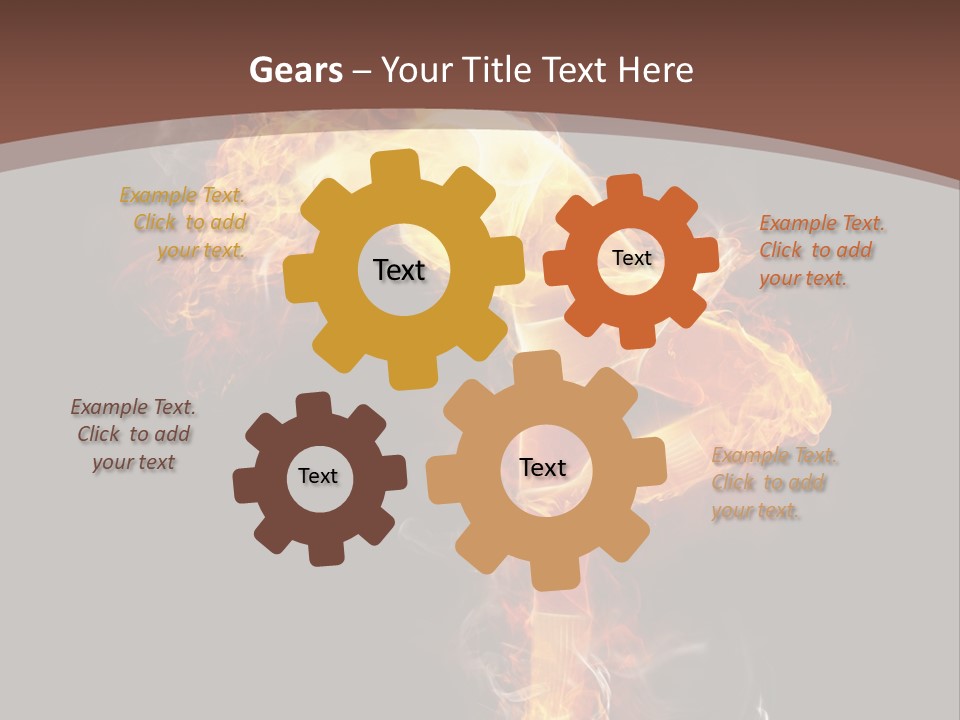 Gears – Your Title Text Here

Example Text. Click to add your text.

Text

Text

Example Text. Click to add your text.

Example Text. Click to add your text

Text

Text

Example Text. Click to add your text.